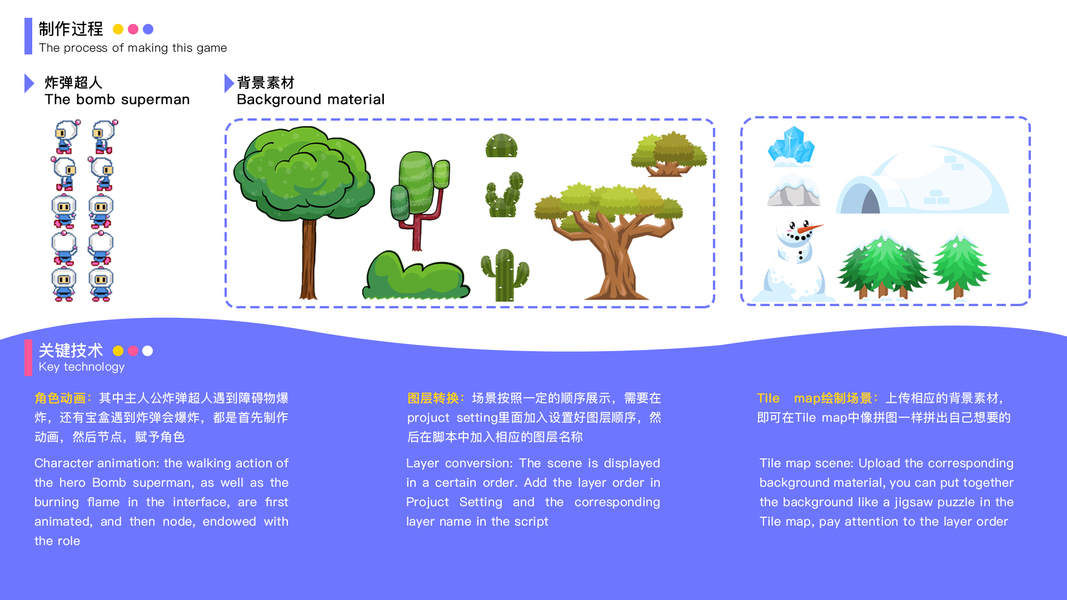 制作过程
The process of making this game

炸弹超人
The bomb superman

背景素材
Background material

关键技术
Key technology

角色动画：其中主人公炸弹超人遇到障碍物爆炸，还有宝盒遇到炸弹会爆炸，都是首先制作动画，然后节点，赋予角色

Character animation: the walking action of the hero Bomb superman, as well as the burning flame in the interface, are first animated, and then node, endowed with the role

图层转换：场景按照一定的顺序展示，需要在projuct setting里面加入设置好图层顺序，然后在脚本中加入相应的图层名称

Layer conversion: The scene is displayed in a certain order. Add the layer order in Project Setting and the corresponding layer name in the script

Tile map绘制场景：上传相应的背景素材，即可在Tile map中像拼图一样拼出自己想要的

Tile map scene: Upload the corresponding background material, you can put together the background like a jigsaw puzzle in the Tile map, pay attention to the layer order